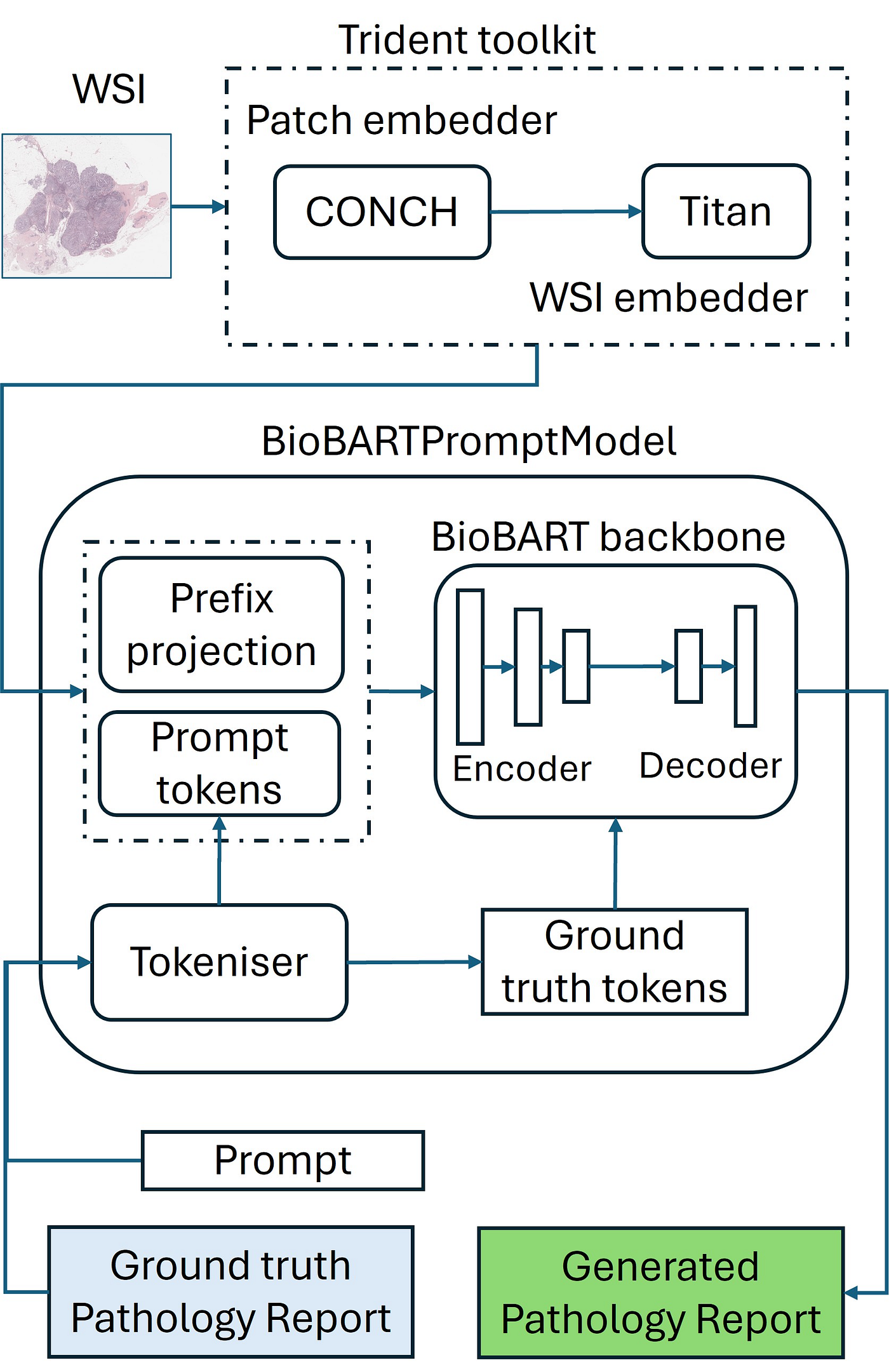 Trident toolkit

WSI

Patch embedder

CONCH

Titan

WSI embedder

BioBARTPromptModel

BioBART backbone

Prefix projection

Prompt tokens

Encoder

Decoder

Tokeniser

Ground truth tokens

Prompt

Ground truth Pathology Report

Generated Pathology Report